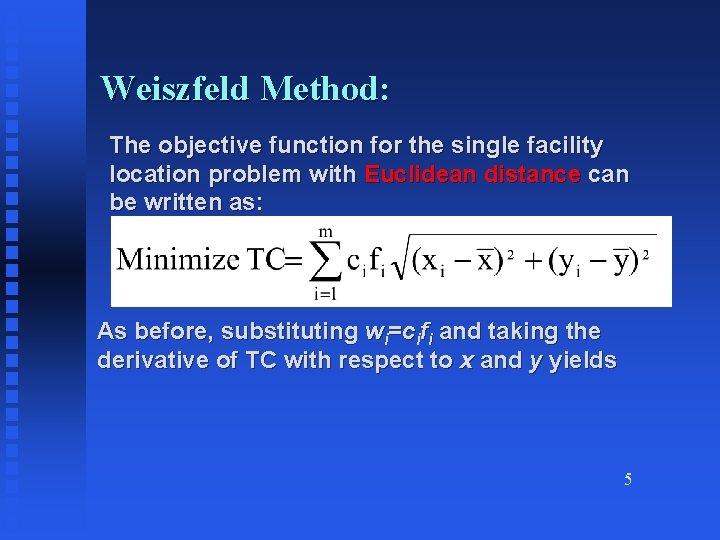 Weiszfeld Method:

The objective function for the single facility location problem with Euclidean distance can be written as:

$\text{Minimize TC} = \sum_{i=1}^{m} c_i f_i \sqrt{(x_i - \overline{x})^2 + (y_i - \overline{y})^2}$

As before, substituting $w_i = c_i f_i$ and taking the derivative of TC with respect to $x$ and $y$ yields

5